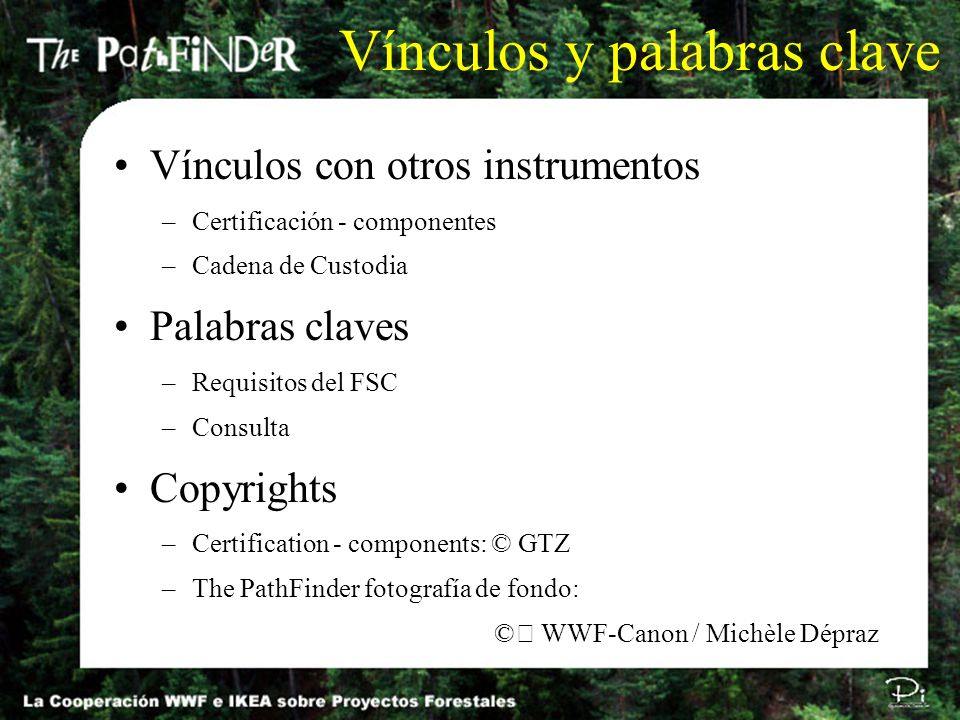 The PathFiNDeR Vínculos y palabras clave

• Vínculos con otros instrumentos
– Certificación - componentes
– Cadena de Custodia

• Palabras claves
– Requisitos del FSC
– Consulta

• Copyrights
– Certification - components: © GTZ
– The PathFinder fotografía de fondo:
© WWF-Canon / Michèle Dépraz

La Cooperación WWF e IKEA sobre Proyectos Forestales

Pi